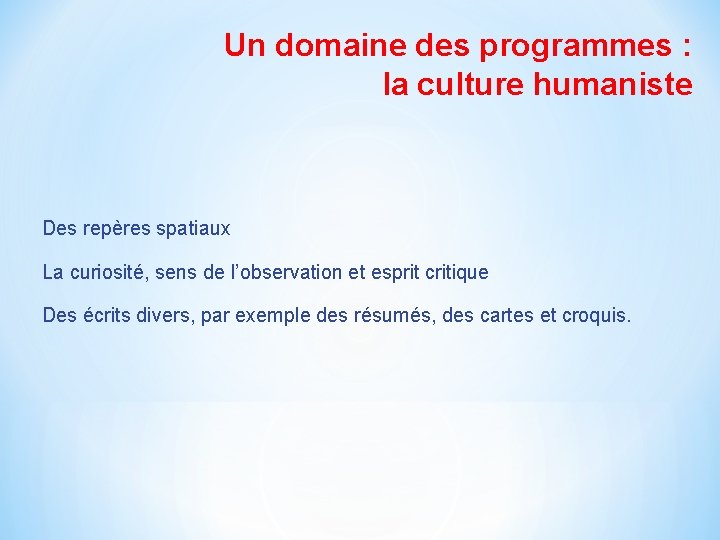 Un domaine des programmes : la culture humaniste

Des repères spatiaux

La curiosité, sens de l’observation et esprit critique

Des écrits divers, par exemple des résumés, des cartes et croquis.